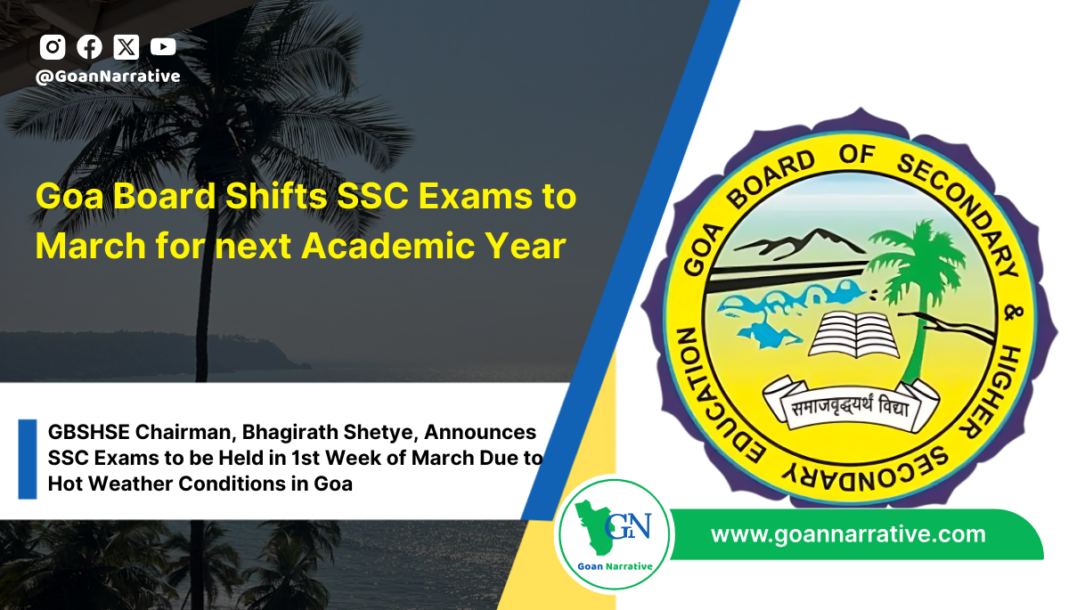 @GoanNarrative

Goa Board Shifts SSC Exams to March for next Academic Year

GBSHSE Chairman, Bhagirath Shetye, Announces SSC Exams to be Held in 1st Week of March Due to Hot Weather Conditions in Goa

GOA BOARD OF SECONDARY & HIGHER SECONDARY EDUCATION

समाजवृद्ध्यर्थ विद्या

GN

Goan Narrative

www.goannarrative.com